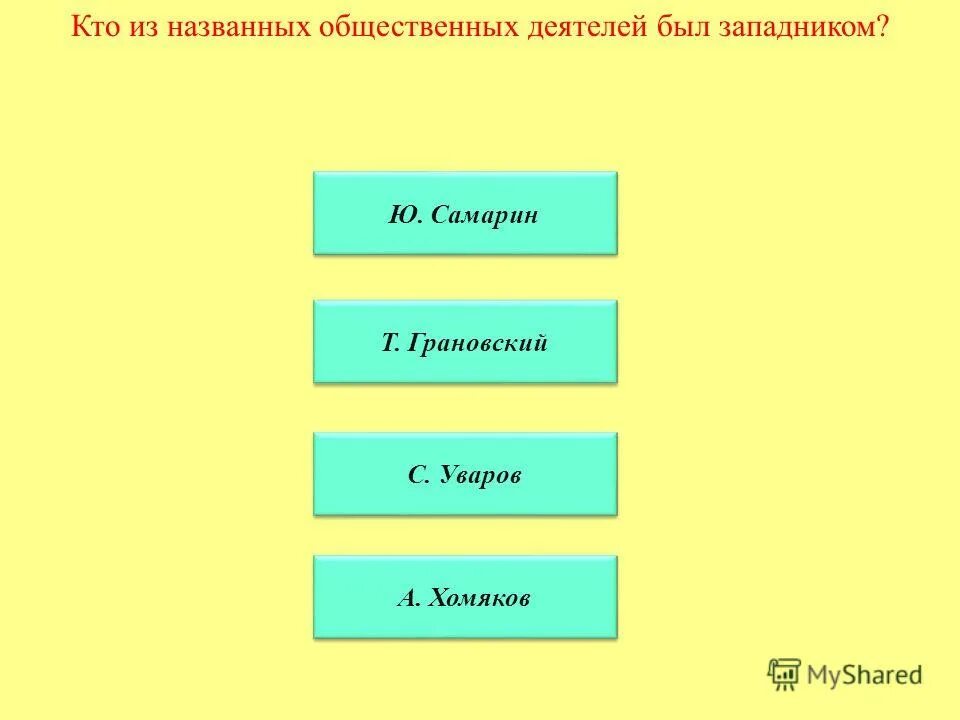 Кто из названных общественных деятелей был западником?

Ю. Самарин

Т. Грановский

С. Уваров

А. Хомяков

MyShared